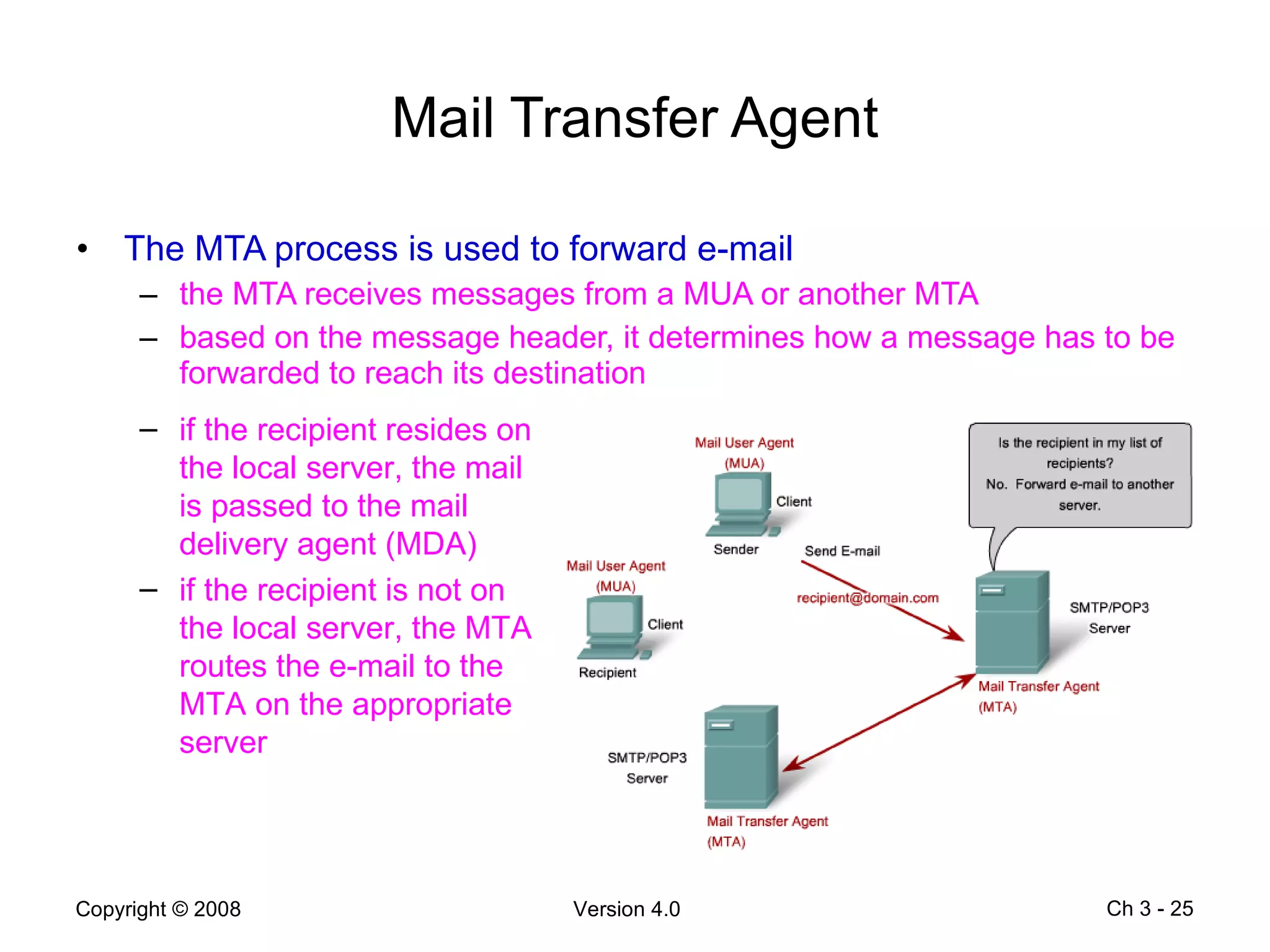 Mail Transfer Agent

• The MTA process is used to forward e-mail
  – the MTA receives messages from a MUA or another MTA
  – based on the message header, it determines how a message has to be forwarded to reach its destination
  – if the recipient resides on the local server, the mail is passed to the mail delivery agent (MDA)
  – if the recipient is not on the local server, the MTA routes the e-mail to the MTA on the appropriate server

Mail User Agent (MUA)

Client

Sender

Send E-mail

recipient@domain.com

Is the recipient in my list of recipients?
No. Forward e-mail to another server.

SMTP/POP3 Server

Mail Transfer Agent (MTA)

Mail User Agent (MUA)

Client

Recipient

SMTP/POP3 Server

Mail Transfer Agent (MTA)

Copyright © 2008

Version 4.0

Ch 3 - 25